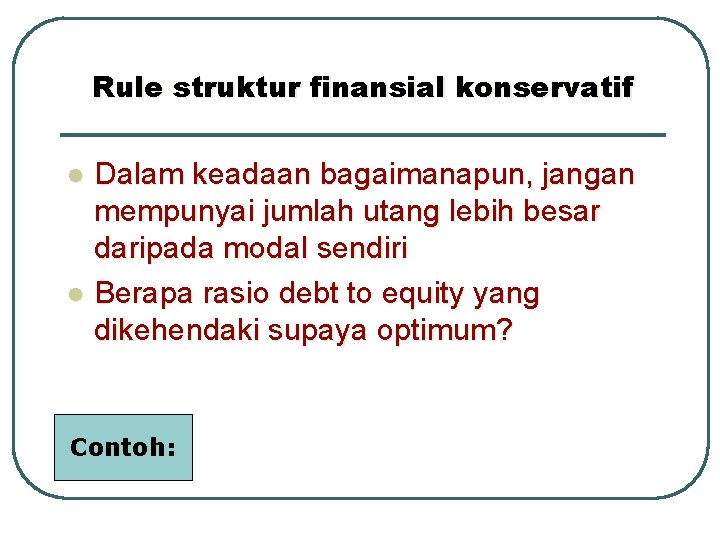 Rule struktur finansial konservatif

- Dalam keadaan bagaimanapun, jangan mempunyai jumlah utang lebih besar daripada modal sendiri
- Berapa rasio debt to equity yang dikehendaki supaya optimum?

Contoh: